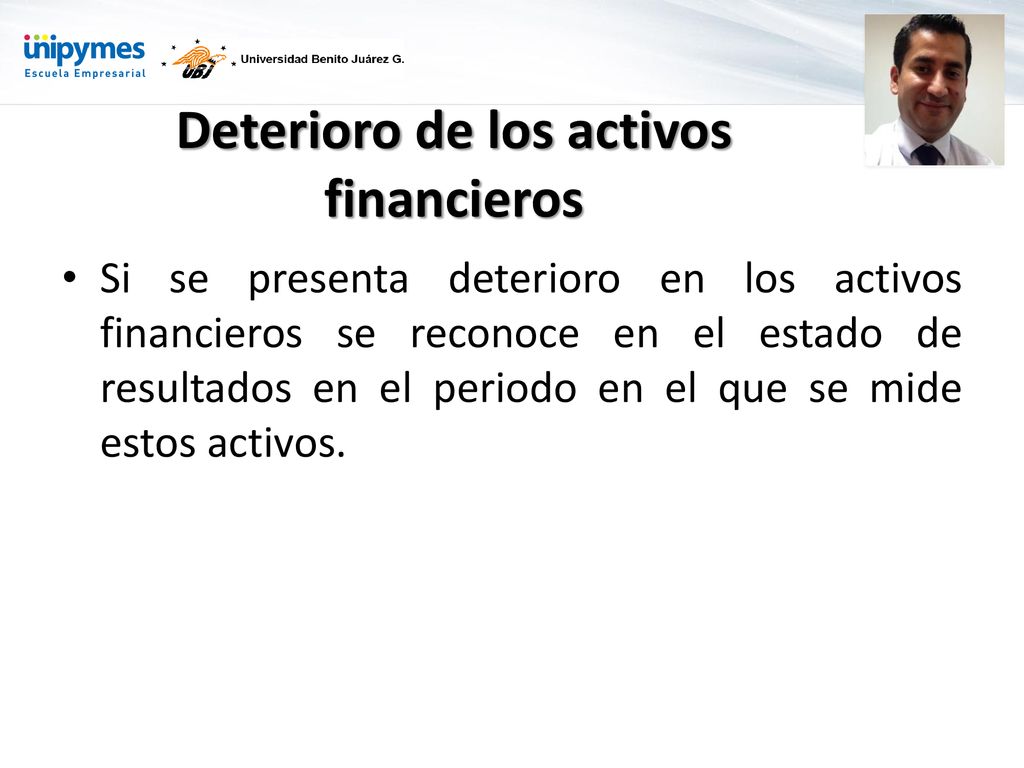 unipymes
Escuela Empresarial

UBJ Universidad Benito Juárez G.

Deterioro de los activos financieros

• Si se presenta deterioro en los activos financieros se reconoce en el estado de resultados en el periodo en el que se mide estos activos.